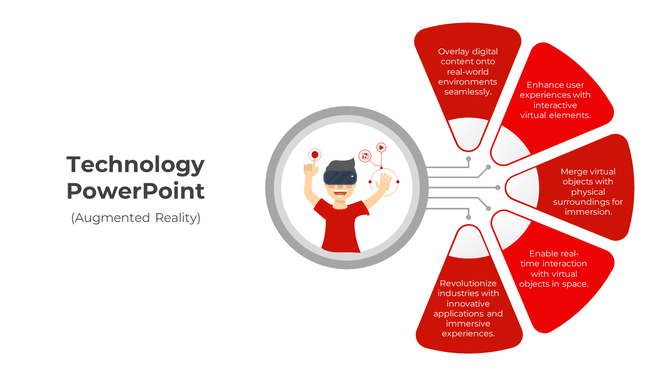 Technology PowerPoint
(Augmented Reality)

Overlay digital content onto real-world environments seamlessly.

Enhance user experiences with interactive virtual elements.

Merge virtual objects with physical surroundings for immersion.

Enable real-time interaction with virtual objects in space.

Revolutionize industries with innovative applications and immersive experiences.